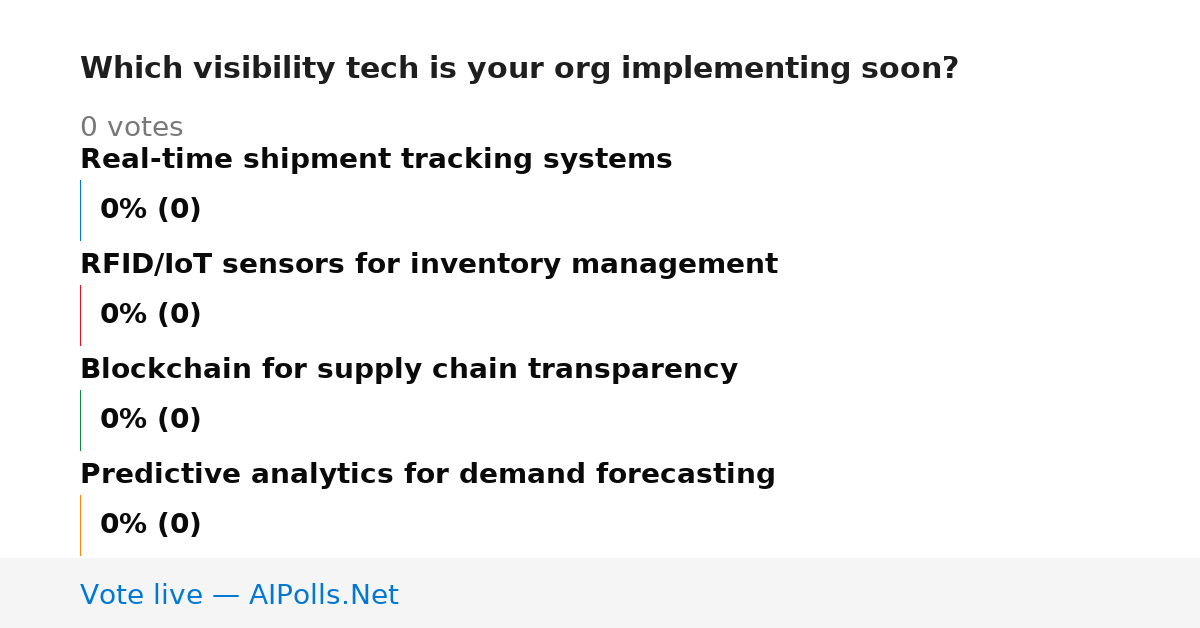 Which visibility tech is your org implementing soon?

0 votes

Real-time shipment tracking systems

0% (0)

RFID/IoT sensors for inventory management

0% (0)

Blockchain for supply chain transparency

0% (0)

Predictive analytics for demand forecasting

0% (0)

Vote live — AIPolls.Net